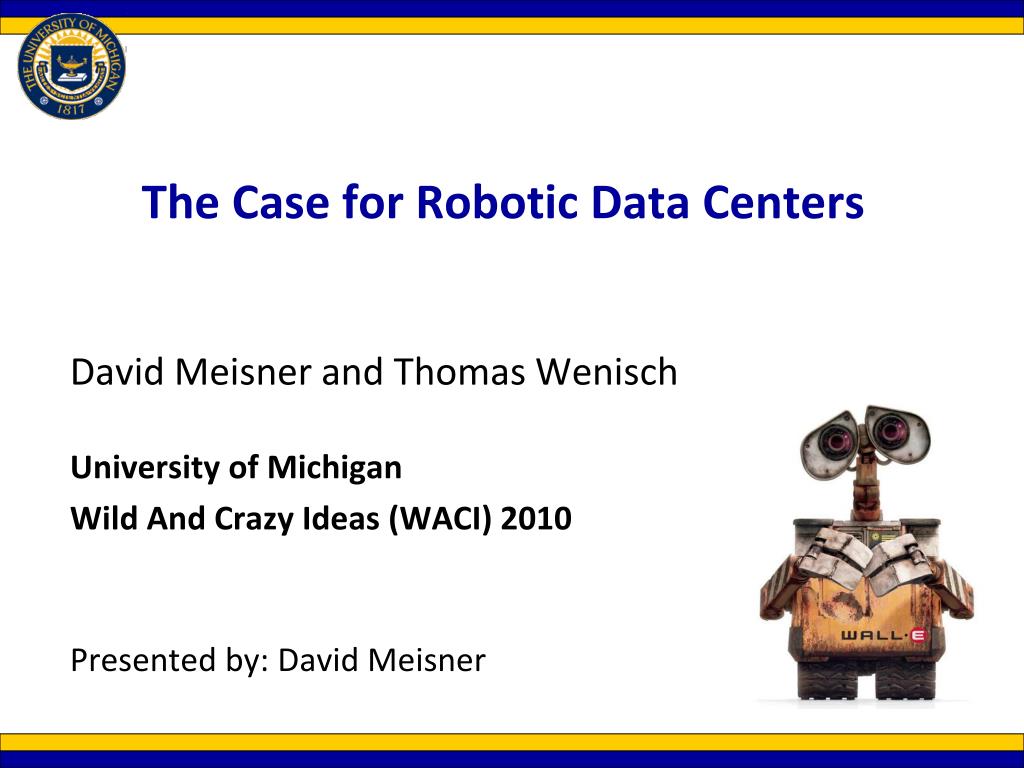 THE UNIVERSITY OF MICHIGAN
1817

The Case for Robotic Data Centers

David Meisner and Thomas Wenisch

University of Michigan
Wild And Crazy Ideas (WACI) 2010

Presented by: David Meisner

WALL·E